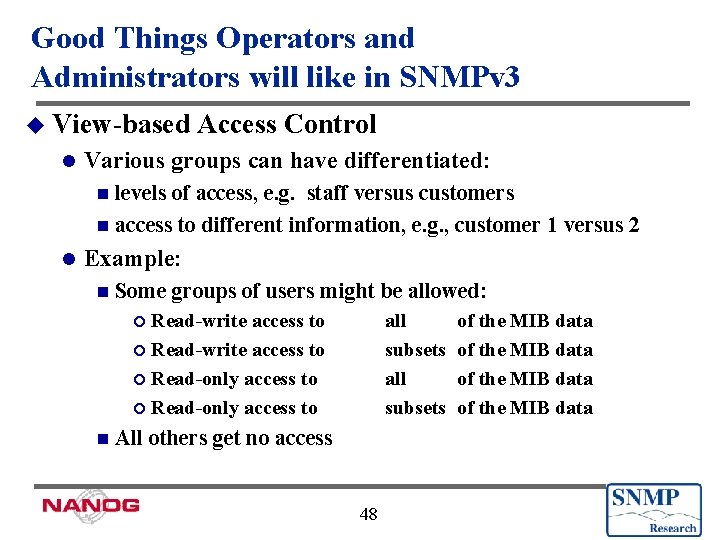 Good Things Operators and Administrators will like in SNMPv3

View-based Access Control

Various groups can have differentiated:

levels of access, e.g. staff versus customers

access to different information, e.g., customer 1 versus 2

Example:

Some groups of users might be allowed:

Read-write access to all of the MIB data

Read-write access to subsets of the MIB data

Read-only access to all of the MIB data

Read-only access to subsets of the MIB data

All others get no access

NANOG

48

SNMP Research